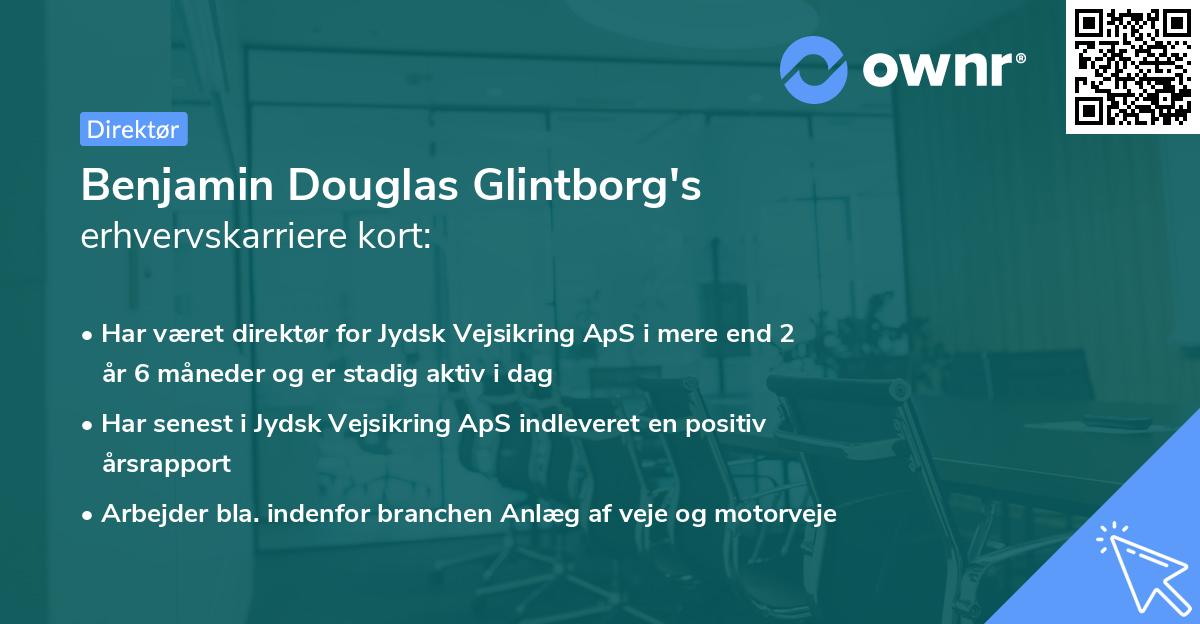 ownr®

Direktør

Benjamin Douglas Glintborg's
erhvervskarriere kort:

• Har været direktør for Jydsk Vejsikring ApS i mere end 2 år 6 måneder og er stadig aktiv i dag
• Har senest i Jydsk Vejsikring ApS indleveret en positiv årsrapport
• Arbejder bla. indenfor branchen Anlæg af veje og motorveje